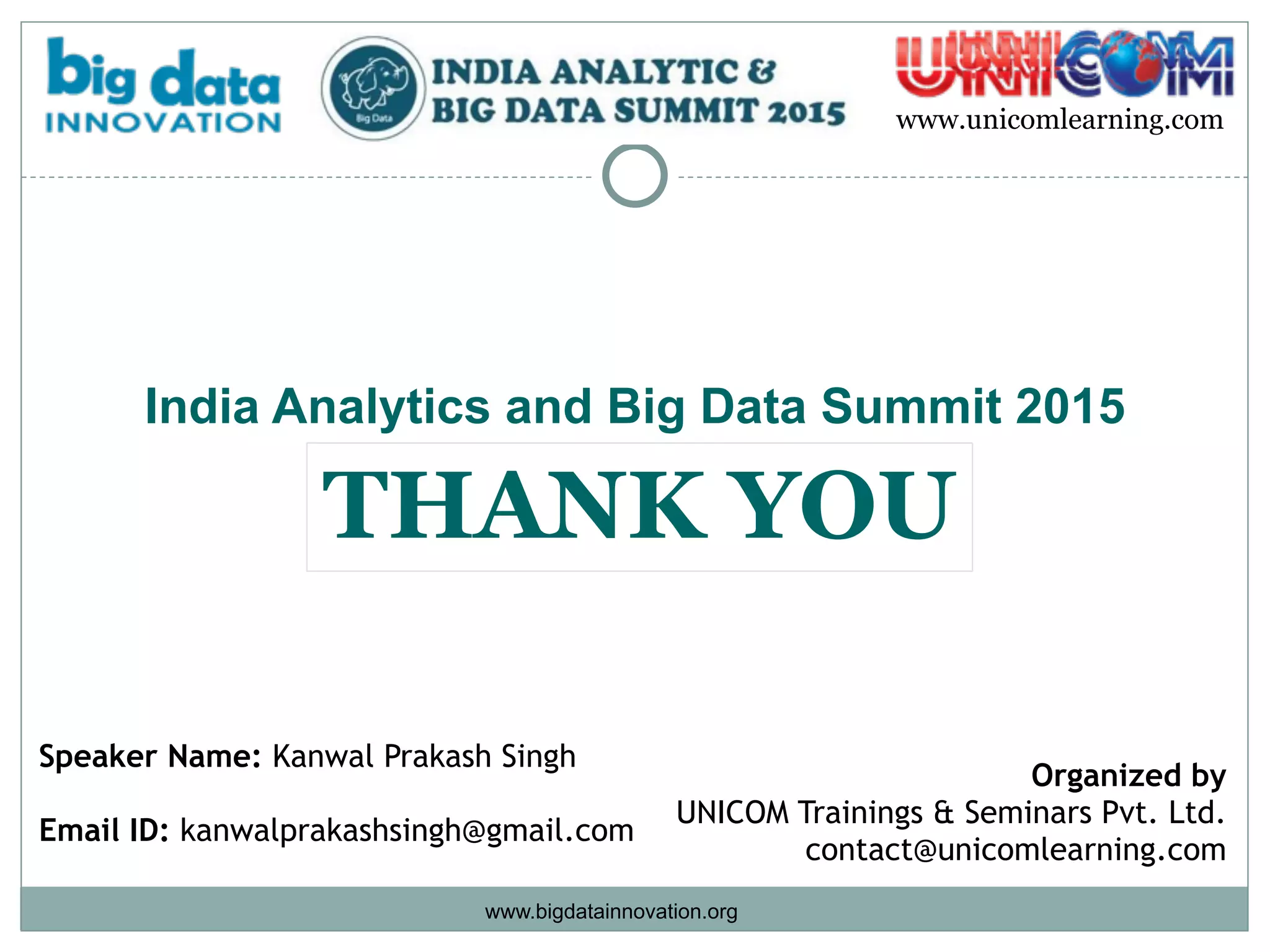 big data
INNOVATION

Big Data
INDIA ANALYTIC &
BIG DATA SUMMIT 2015

UNICOM
www.unicomlearning.com

India Analytics and Big Data Summit 2015

THANK YOU

Speaker Name: Kanwal Prakash Singh

Email ID: kanwalprakashsingh@gmail.com

Organized by
UNICOM Trainings & Seminars Pvt. Ltd.
contact@unicomlearning.com

www.bigdatainnovation.org